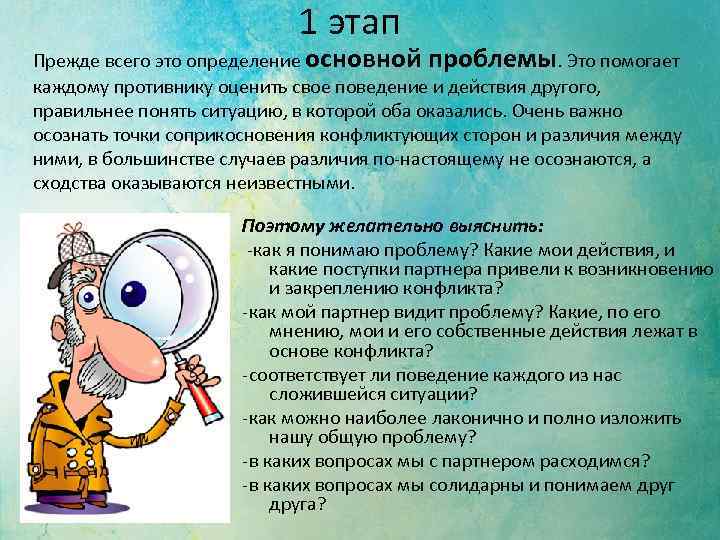 1 этап

Прежде всего это определение основной проблемы. Это помогает каждому противнику оценить свое поведение и действия другого, правильнее понять ситуацию, в которой оба оказались. Очень важно осознать точки соприкосновения конфликтующих сторон и различия между ними, в большинстве случаев различия по-настоящему не осознаются, а сходства оказываются неизвестными.

Поэтому желательно выяснить:

-как я понимаю проблему? Какие мои действия, и какие поступки партнера привели к возникновению и закреплению конфликта?

-как мой партнер видит проблему? Какие, по его мнению, мои и его собственные действия лежат в основе конфликта?

-соответствует ли поведение каждого из нас сложившейся ситуации?

-как можно наиболее лаконично и полно изложить нашу общую проблему?

-в каких вопросах мы с партнером расходимся?

-в каких вопросах мы солидарны и понимаем друг друга?